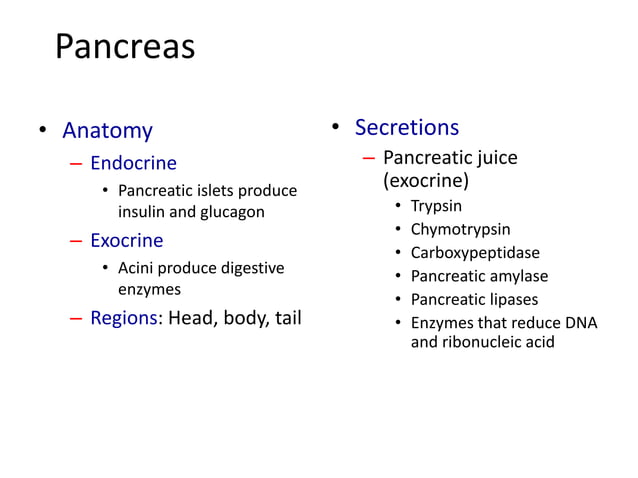 Pancreas

• Anatomy
– Endocrine
• Pancreatic islets produce insulin and glucagon
– Exocrine
• Acini produce digestive enzymes
– Regions: Head, body, tail

• Secretions
– Pancreatic juice (exocrine)
• Trypsin
• Chymotrypsin
• Carboxypeptidase
• Pancreatic amylase
• Pancreatic lipases
• Enzymes that reduce DNA and ribonucleic acid